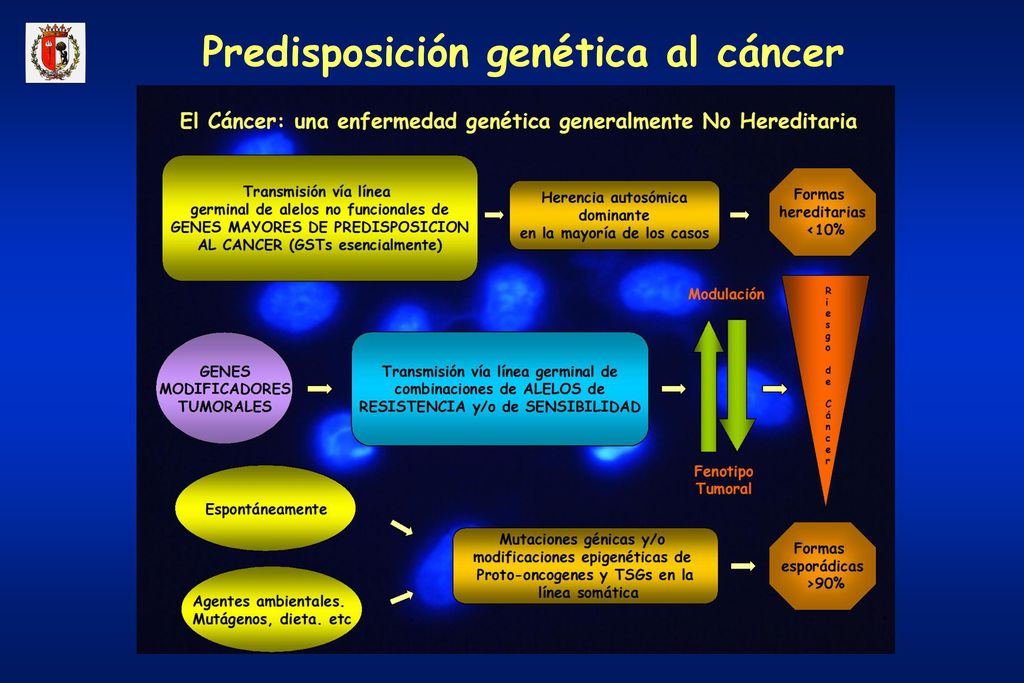 Predisposición genética al cáncer

El Cáncer: una enfermedad genética generalmente No Hereditaria

Transmisión vía línea germinal de alelos no funcionales de GENES MAYORES DE PREDISPOSICION AL CANCER (GSTs esencialmente)

Herencia autosómica dominante en la mayoría de los casos

Formas hereditarias <10%

Modulación

Riesgo de Cáncer

GENES MODIFICADORES TUMORALES

Transmisión vía línea germinal de combinaciones de ALELOS de RESISTENCIA y/o de SENSIBILIDAD

Fenotipo Tumoral

Espontáneamente

Agentes ambientales. Mutágenos, dieta. etc

Mutaciones génicas y/o modificaciones epigenéticas de Proto-oncogenes y TSGs en la línea somática

Formas esporádicas >90%